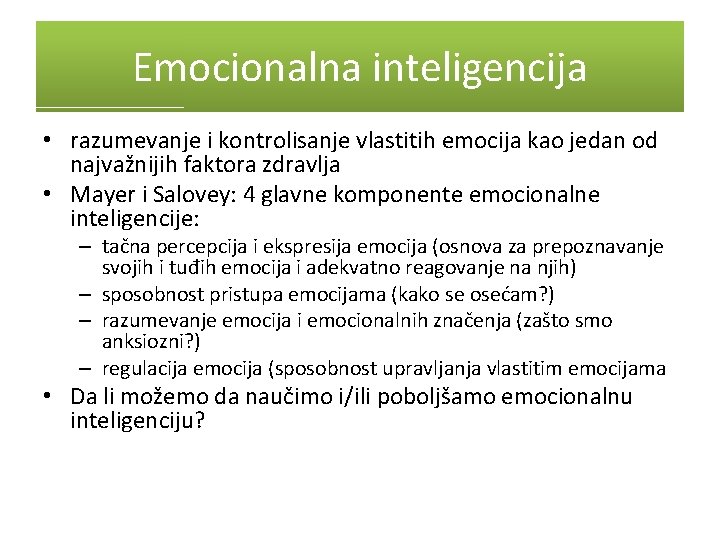 Emocionalna inteligencija

• razumevanje i kontrolisanje vlastitih emocija kao jedan od najvažnijih faktora zdravlja
• Mayer i Salovey: 4 glavne komponente emocionalne inteligencije:
– tačna percepcija i ekspresija emocija (osnova za prepoznavanje svojih i tuđih emocija i adekvatno reagovanje na njih)
– sposobnost pristupa emocijama (kako se osećam?)
– razumevanje emocija i emocionalnih značenja (zašto smo anksiozni?)
– regulacija emocija (sposobnost upravljanja vlastitim emocijama
• Da li možemo da naučimo i/ili poboljšamo emocionalnu inteligenciju?